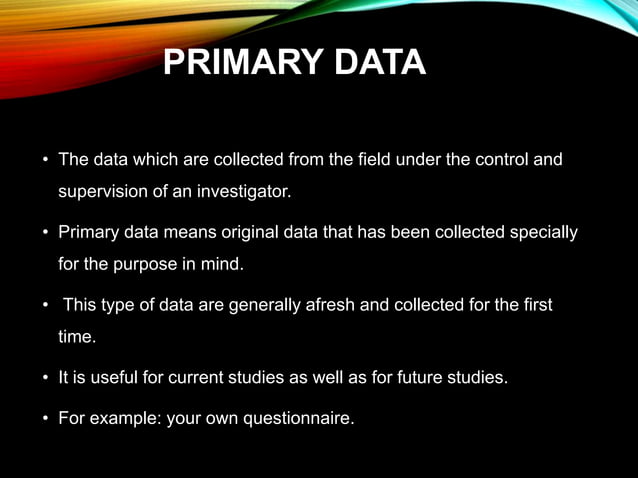 PRIMARY DATA

• The data which are collected from the field under the control and supervision of an investigator.

• Primary data means original data that has been collected specially for the purpose in mind.

• This type of data are generally afresh and collected for the first time.

• It is useful for current studies as well as for future studies.

• For example: your own questionnaire.